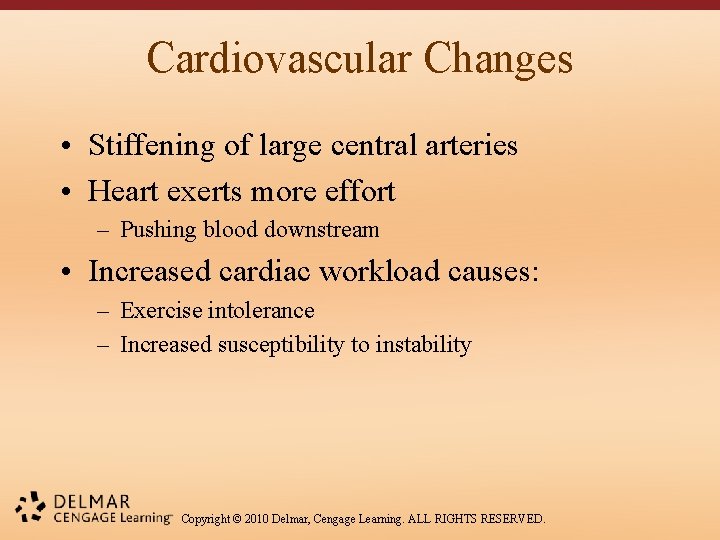 Cardiovascular Changes

• Stiffening of large central arteries
• Heart exerts more effort
– Pushing blood downstream
• Increased cardiac workload causes:
– Exercise intolerance
– Increased susceptibility to instability

DELMAR
CENGAGE Learning™ Copyright © 2010 Delmar, Cengage Learning. ALL RIGHTS RESERVED.